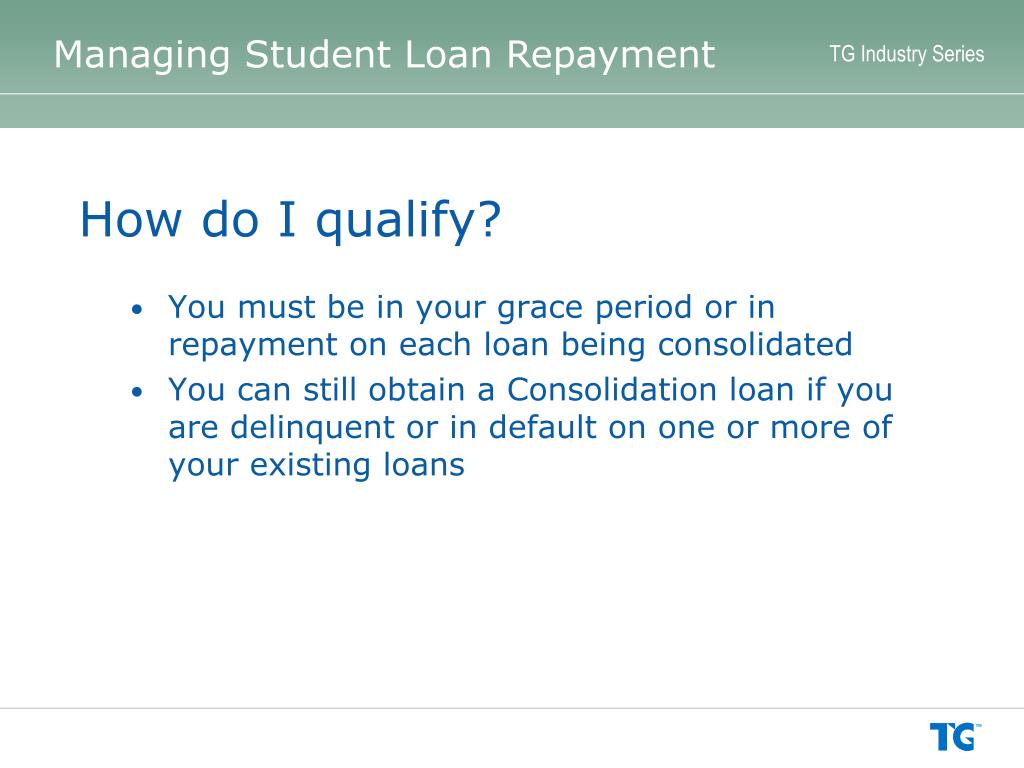 Managing Student Loan Repayment

TG Industry Series

How do I qualify?

• You must be in your grace period or in repayment on each loan being consolidated
• You can still obtain a Consolidation loan if you are delinquent or in default on one or more of your existing loans

TG™